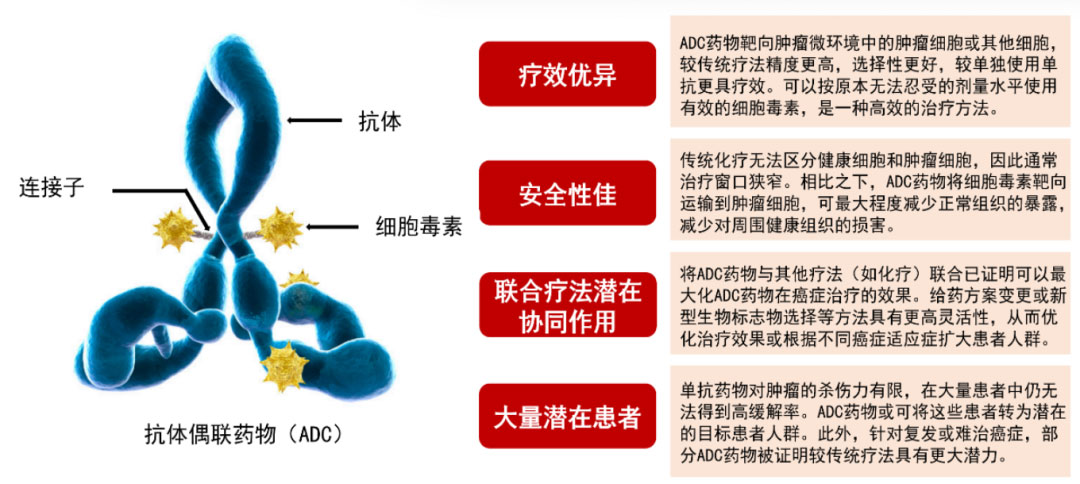 抗体

连接子

细胞毒素

抗体偶联药物（ADC）

疗效优异

ADC药物靶向肿瘤微环境中的肿瘤细胞或其他细胞，较传统疗法精度更高，选择性更好，较单独使用单抗更具疗效。可以按原本无法忍受的剂量水平使用有效的细胞毒素，是一种高效的治疗方法。

安全性佳

传统化疗无法区分健康细胞和肿瘤细胞，因此通常治疗窗口狭窄。相比之下，ADC药物将细胞毒素靶向运输到肿瘤细胞，可最大程度减少正常组织的暴露，减少对周围健康组织的损害。

联合疗法潜在协同作用

将ADC药物与其他疗法（如化疗）联合已证明可以最大化ADC药物在癌症治疗的效果。给药方案变更或新型生物标志物选择等方法具有更高灵活性，从而优化治疗效果或根据不同癌症适应症扩大患者人群。

大量潜在患者

单抗药物对肿瘤的杀伤力有限，在大量患者中仍无法得到高缓解率。ADC药物或可将这些患者转为潜在的目标患者人群。此外，针对复发或难治癌症，部分ADC药物被证明较传统疗法具有更大潜力。